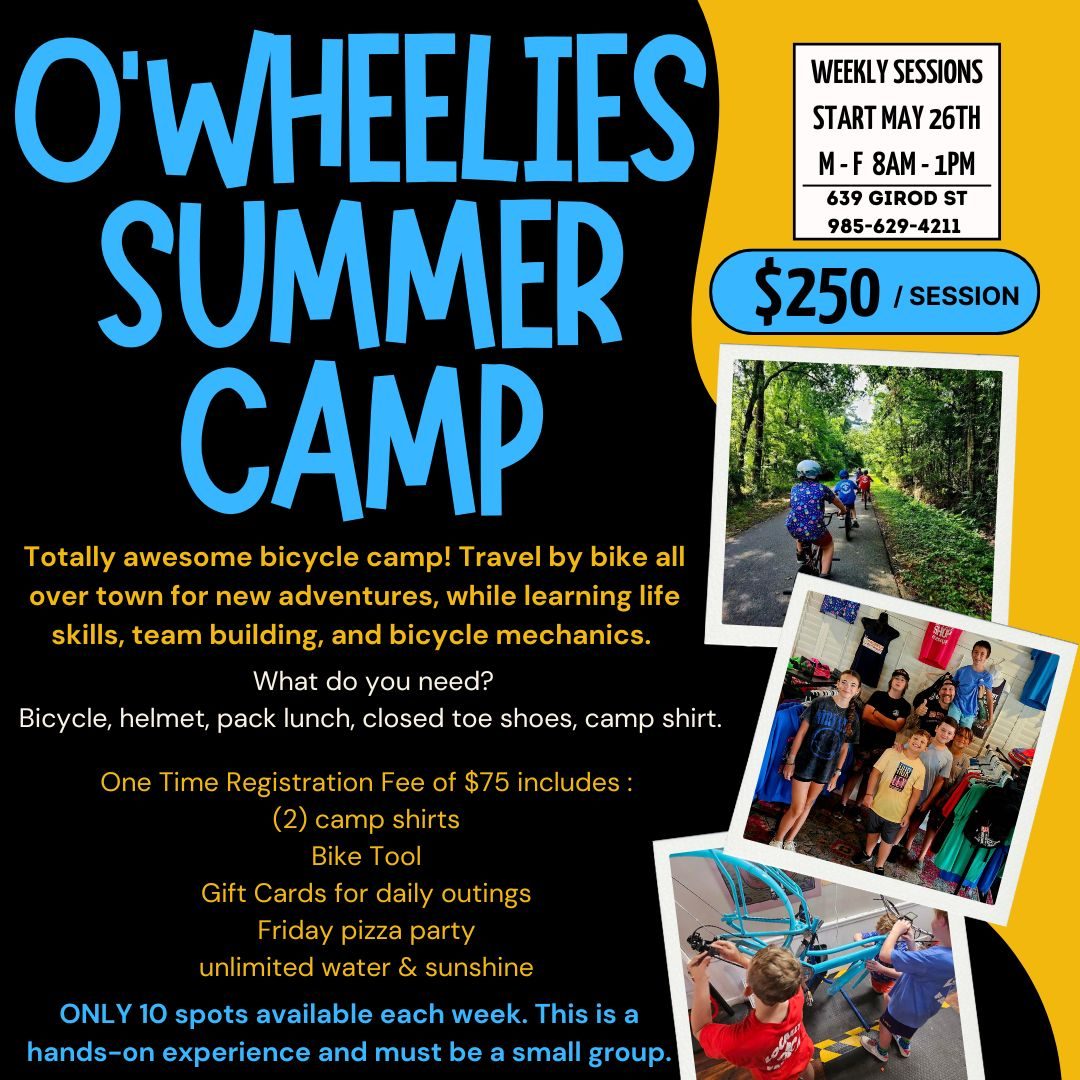 O'WHEELIES SUMMER CAMP

WEEKLY SESSIONS START MAY 26TH
M - F 8AM - 1PM
639 GIROD ST
985-629-4211

$250 / SESSION

Totally awesome bicycle camp! Travel by bike all over town for new adventures, while learning life skills, team building, and bicycle mechanics.

What do you need?
Bicycle, helmet, pack lunch, closed toe shoes, camp shirt.

One Time Registration Fee of $75 includes :
(2) camp shirts
Bike Tool
Gift Cards for daily outings
Friday pizza party
unlimited water & sunshine

ONLY 10 spots available each week. This is a hands-on experience and must be a small group.